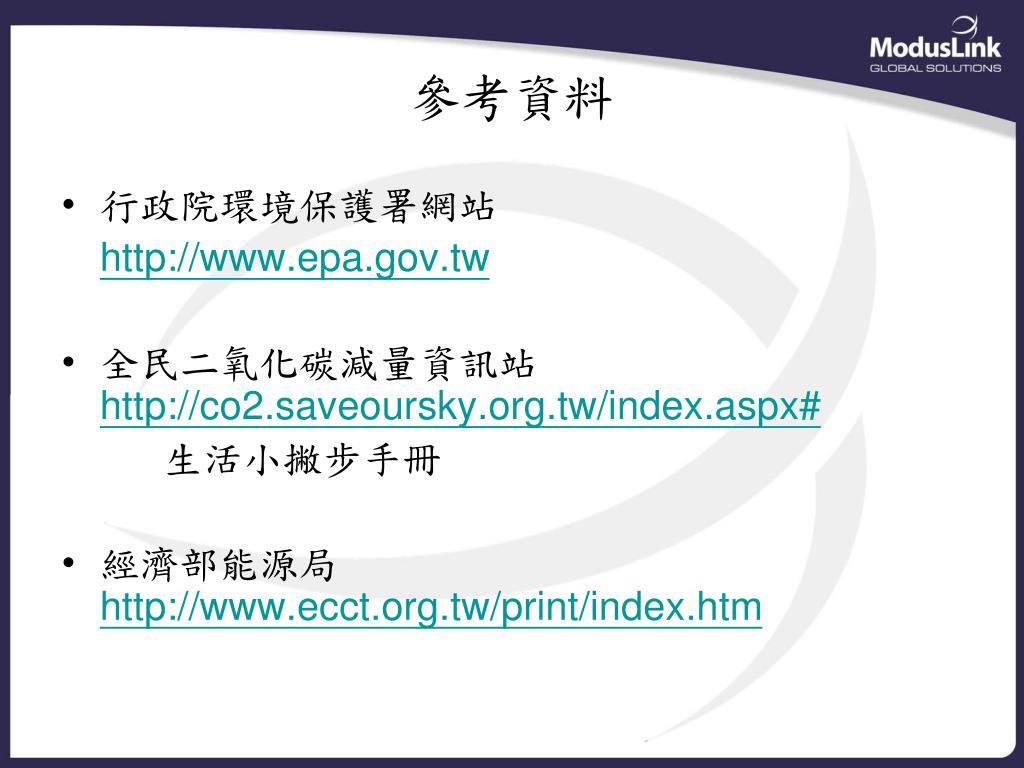 ModusLink
GLOBAL SOLUTIONS

參考資料

• 行政院環境保護署網站
http://www.epa.gov.tw

• 全民二氧化碳減量資訊站
http://co2.saveoursky.org.tw/index.aspx#
生活小撇步手冊

• 經濟部能源局
http://www.ecct.org.tw/print/index.htm